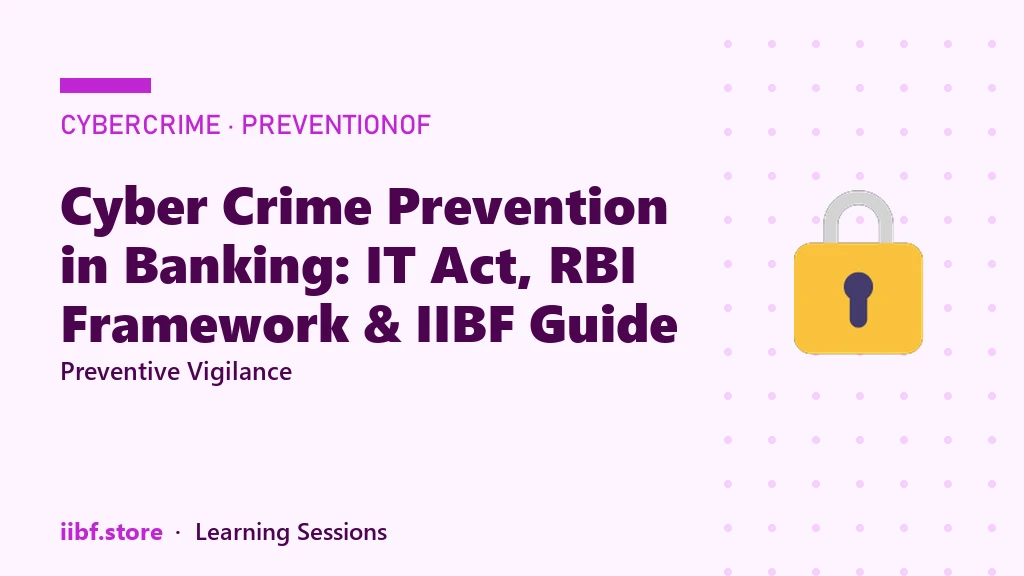 CYBERCRIME · PREVENTIONOF

Cyber Crime Prevention in Banking: IT Act, RBI Framework & IIBF Guide

Preventive Vigilance

iibf.store · Learning Sessions